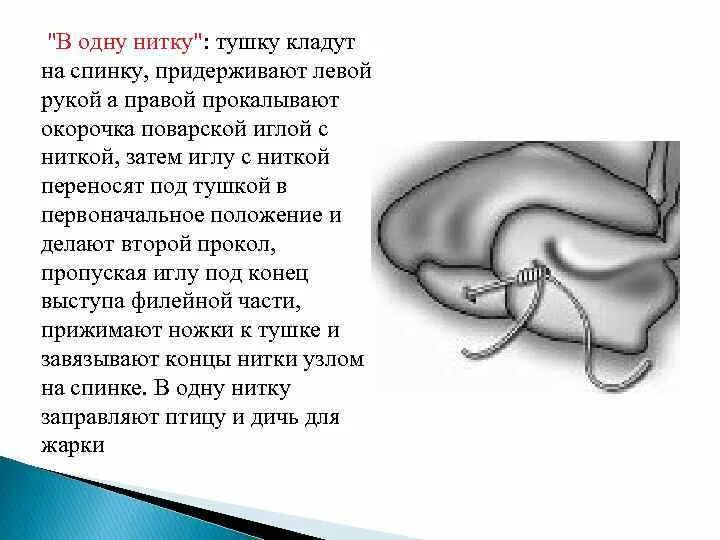 "В одну нитку": тушку кладут на спинку, придерживают левой рукой а правой прокалывают окорочка поварской иглой с ниткой, затем иглу с ниткой переносят под тушкой в первоначальное положение и делают второй прокол, пропуская иглу под конец выступа филейной части, прижимают ножки к тушке и завязывают концы нитки узлом на спинке. В одну нитку заправляют птицу и дичь для жарки